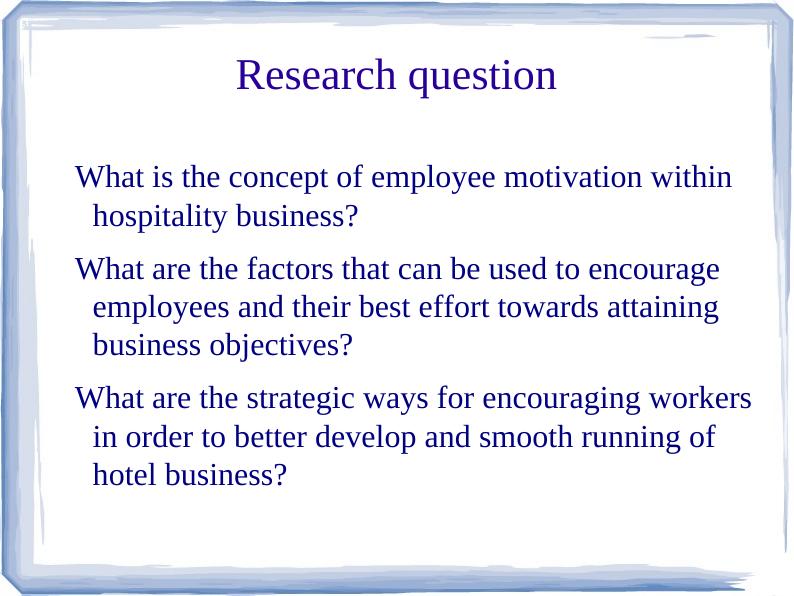 Research question

What is the concept of employee motivation within hospitality business?

What are the factors that can be used to encourage employees and their best effort towards attaining business objectives?

What are the strategic ways for encouraging workers in order to better develop and smooth running of hotel business?